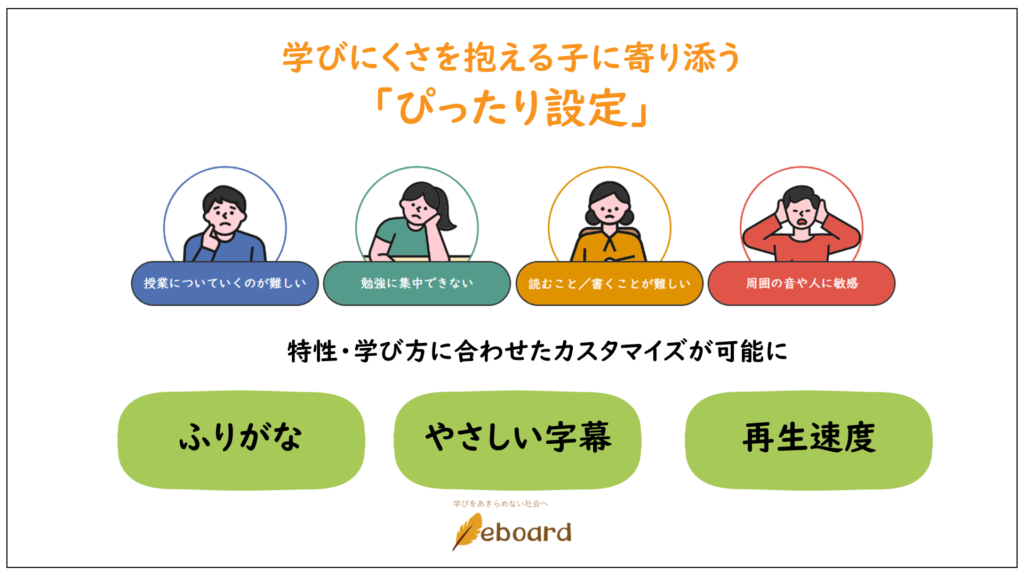 学びにくさを抱える子に寄り添う
「ぴったり設定」

授業についていくのが難しい

勉強に集中できない

読むこと／書くことが難しい

周囲の音や人に敏感

特性・学び方に合わせたカスタマイズが可能に

ふりがな

やさしい字幕

再生速度

学びをあきらめない社会へ
eboard